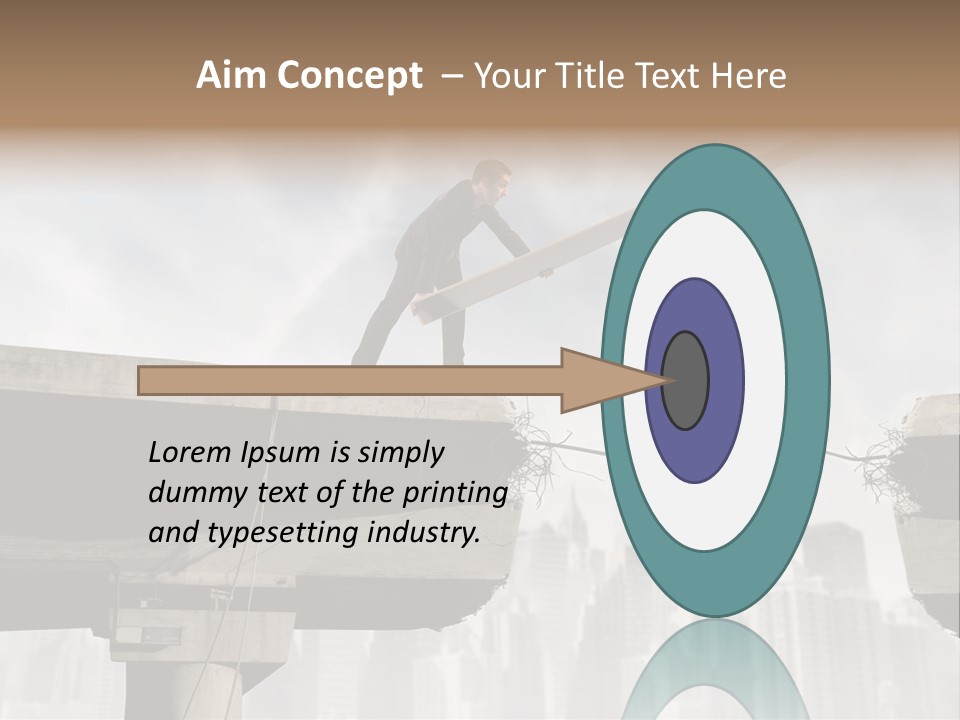 Aim Concept – Your Title Text Here

Lorem Ipsum is simply dummy text of the printing and typesetting industry.